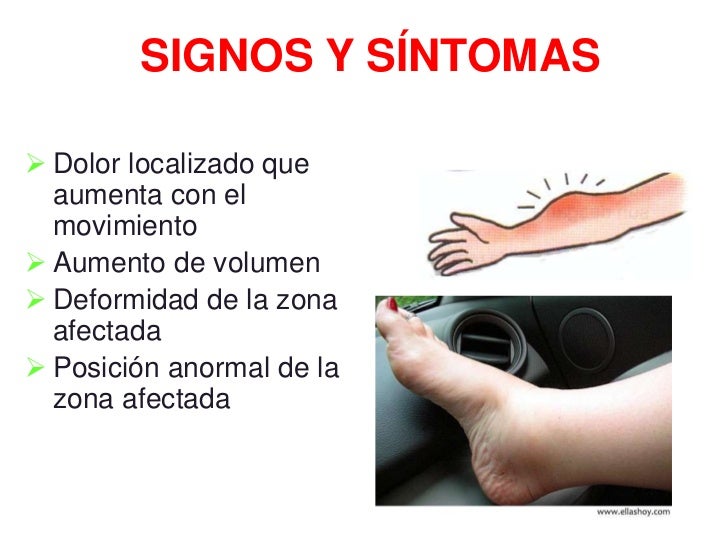 SIGNOS Y SÍNTOMAS

➢ Dolor localizado que aumenta con el movimiento
➢ Aumento de volumen
➢ Deformidad de la zona afectada
➢ Posición anormal de la zona afectada

www.ellashoy.com